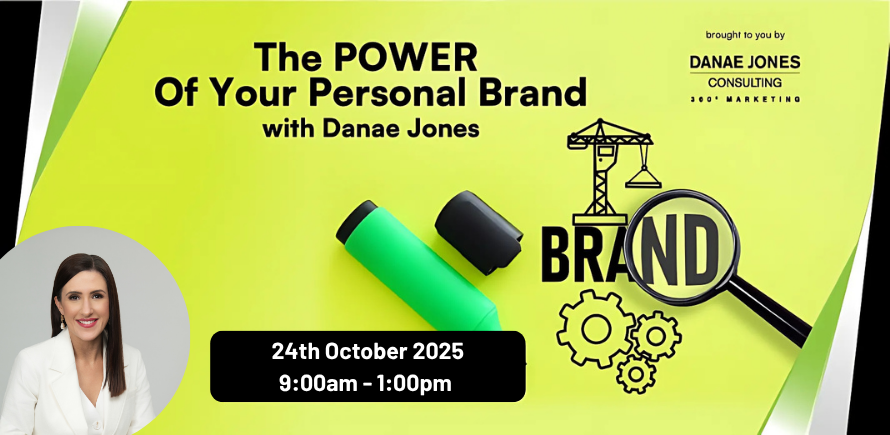 The POWER
Of Your Personal Brand
with Danae Jones

brought to you by
DANAE JONES
CONSULTING
360° MARKETING

BRAND

24th October 2025
9:00am - 1:00pm